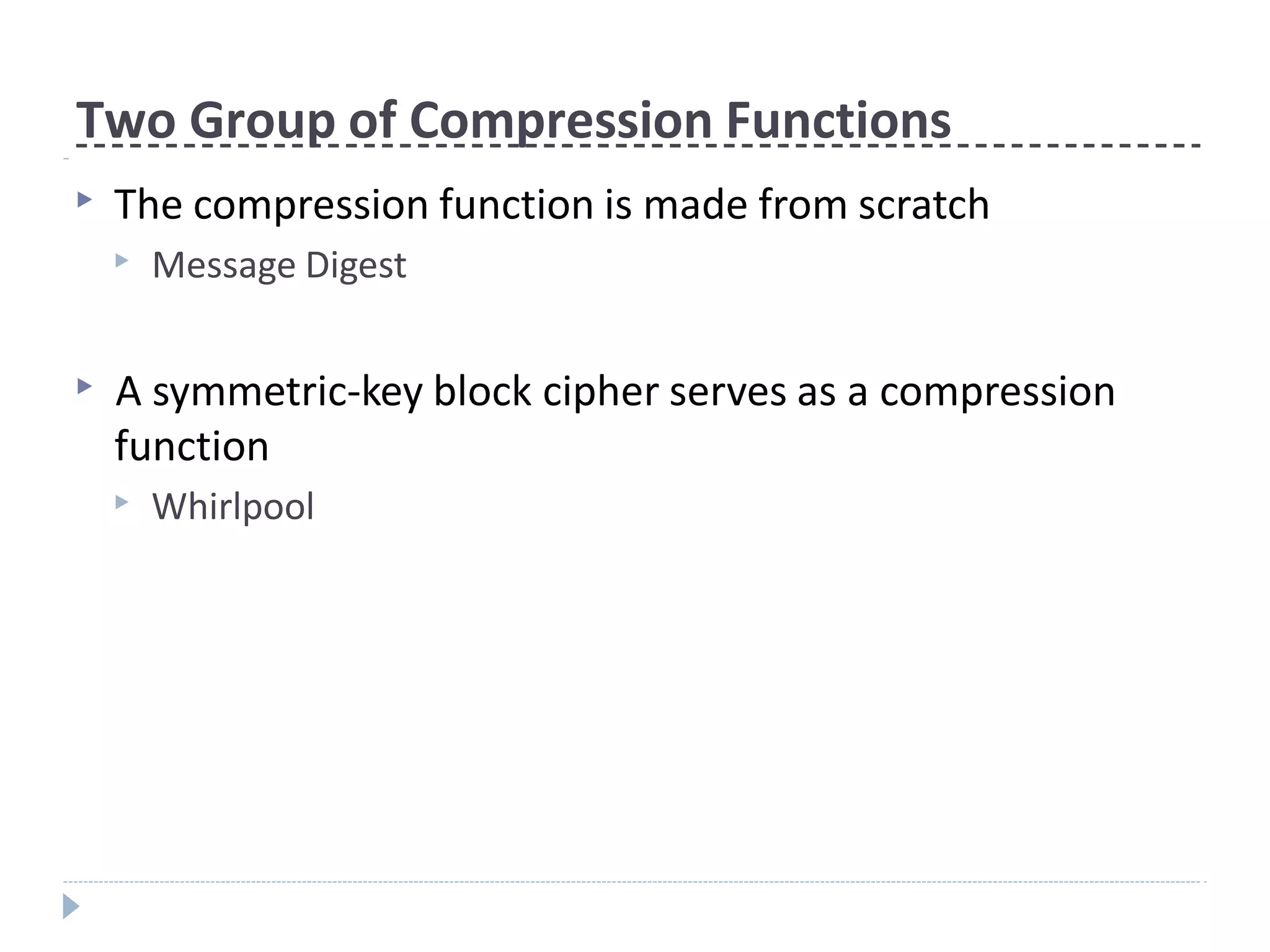 Two Group of Compression Functions

The compression function is made from scratch

Message Digest

A symmetric-key block cipher serves as a compression function

Whirlpool